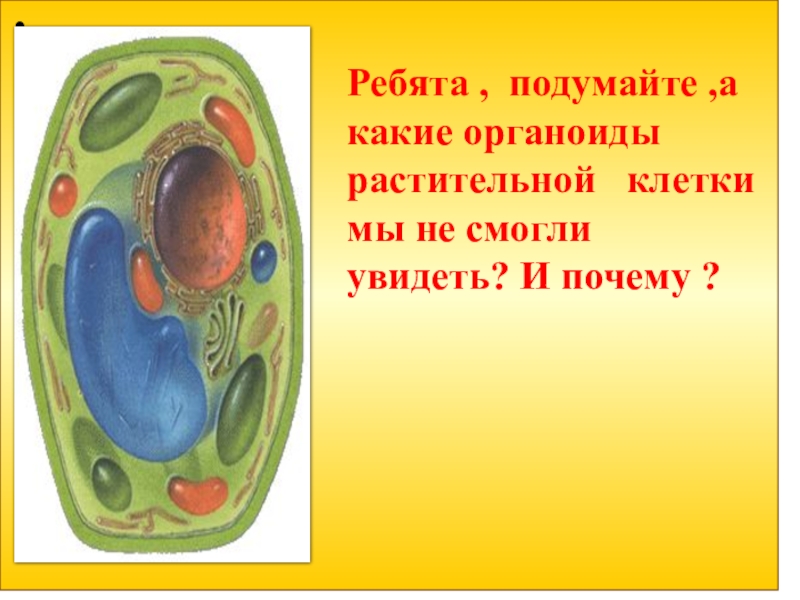 Ребята , подумайте ,а какие органоиды растительной клетки мы не смогли увидеть? И почему ?